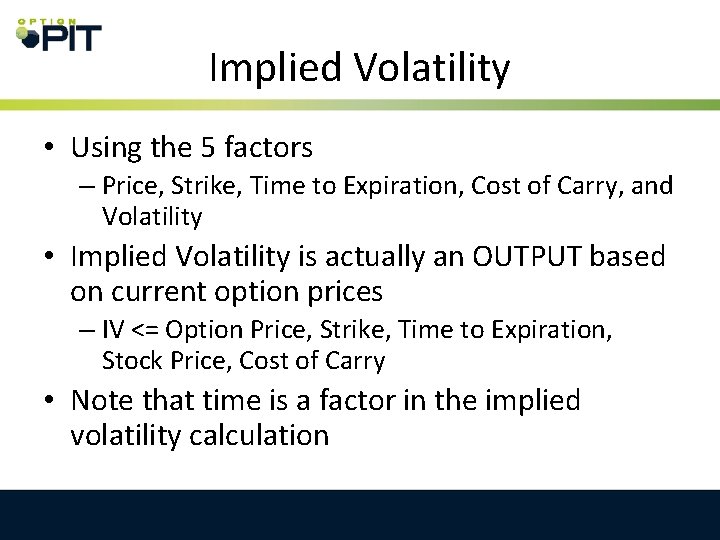 OPTION PIT

Implied Volatility

• Using the 5 factors
– Price, Strike, Time to Expiration, Cost of Carry, and Volatility

• Implied Volatility is actually an OUTPUT based on current option prices
– IV <= Option Price, Strike, Time to Expiration, Stock Price, Cost of Carry

• Note that time is a factor in the implied volatility calculation